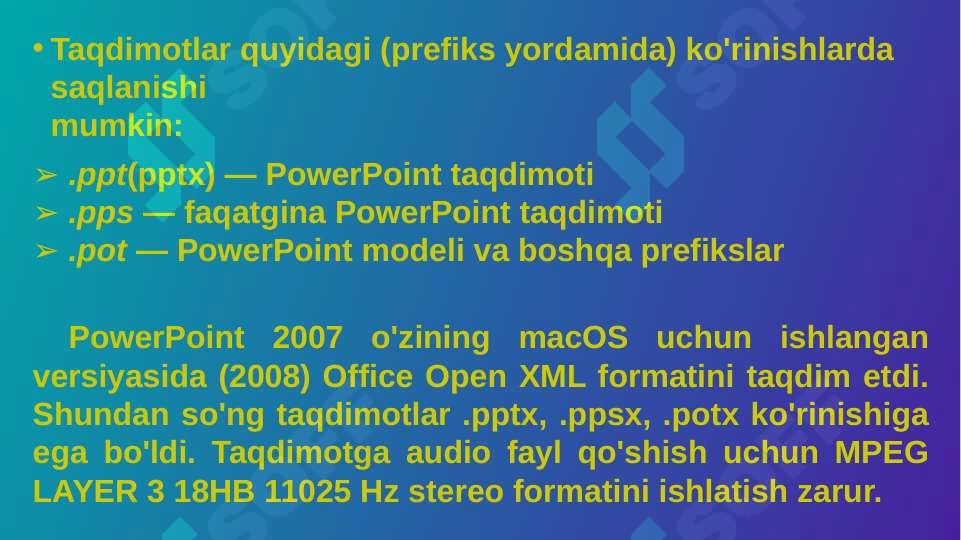 • Taqdimotlar quyidagi (prefiks yordamida) ko'rinishlarda saqlanishi mumkin:

➢ .ppt(pptx) — PowerPoint taqdimoti
➢ .pps — faqatgina PowerPoint taqdimoti
➢ .pot — PowerPoint modeli va boshqa prefikslar

PowerPoint 2007 o'zining macOS uchun ishlangan versiyasida (2008) Office Open XML formatini taqdim etdi. Shundan so'ng taqdimotlar .pptx, .ppsx, .potx ko'rinishiga ega bo'ldi. Taqdimotga audio fayl qo'shish uchun MPEG LAYER 3 18HB 11025 Hz stereo formatini ishlatish zarur.